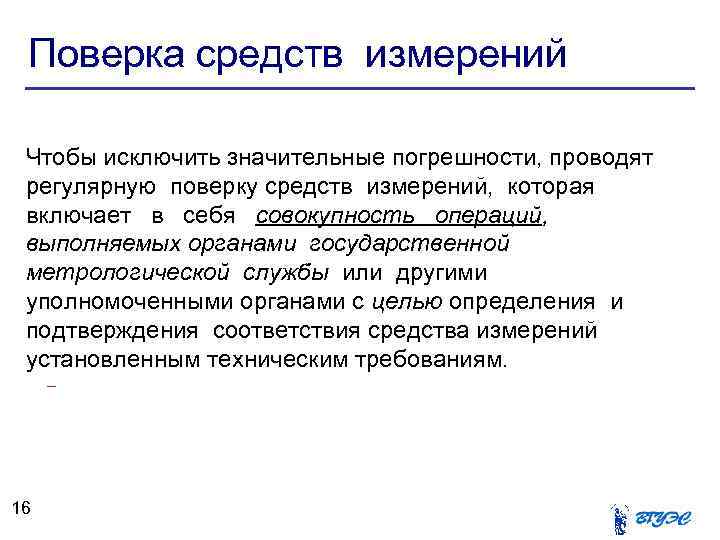 Поверка средств измерений

Чтобы исключить значительные погрешности, проводят регулярную поверку средств измерений, которая включает в себя совокупность операций, выполняемых органами государственной метрологической службы или другими уполномоченными органами с целью определения и подтверждения соответствия средства измерений установленным техническим требованиям.

–

16

ВГУЭС